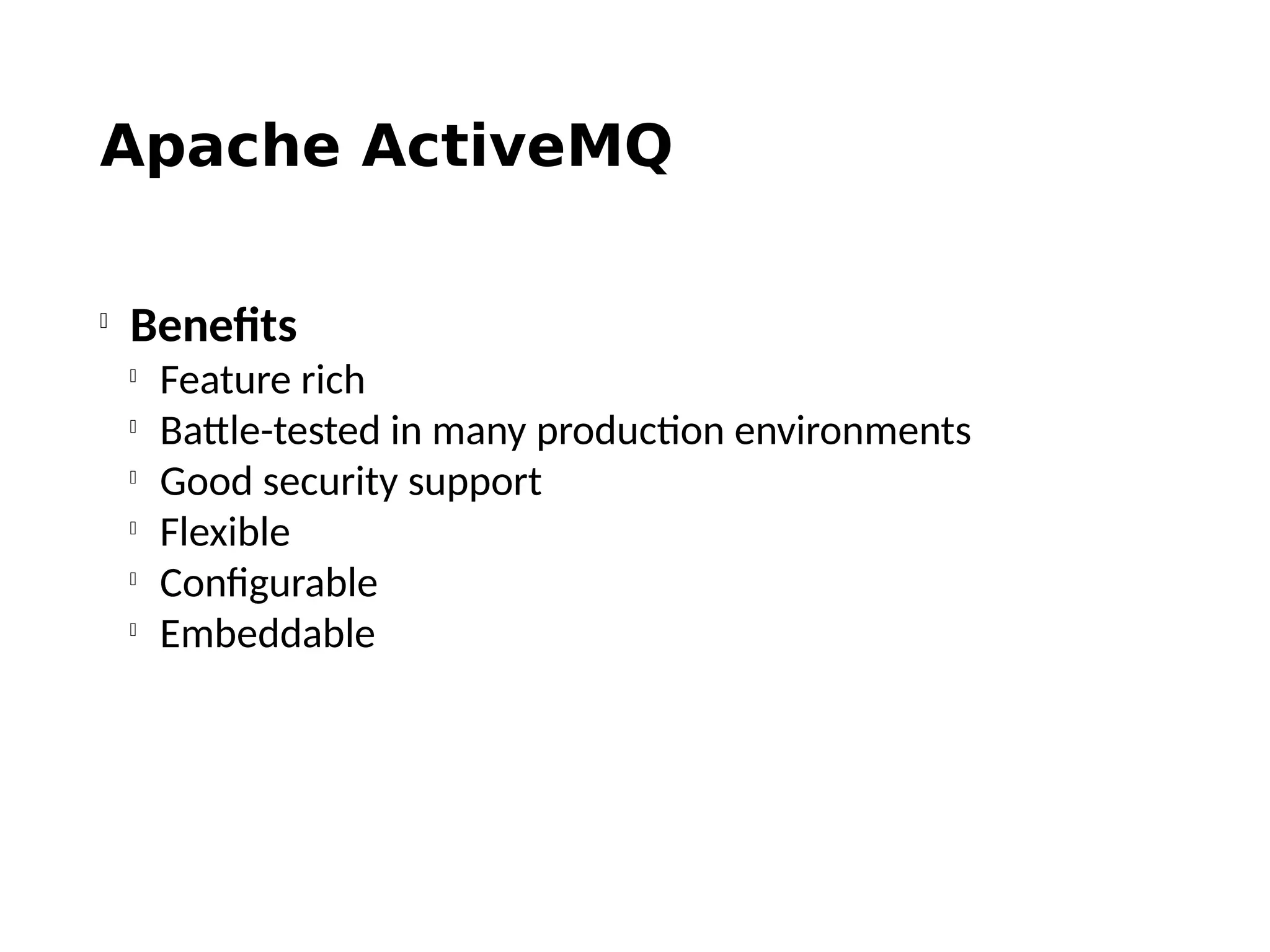 Apache ActiveMQ

Benefits

Feature rich

Battle-tested in many production environments

Good security support

Flexible

Configurable

Embeddable